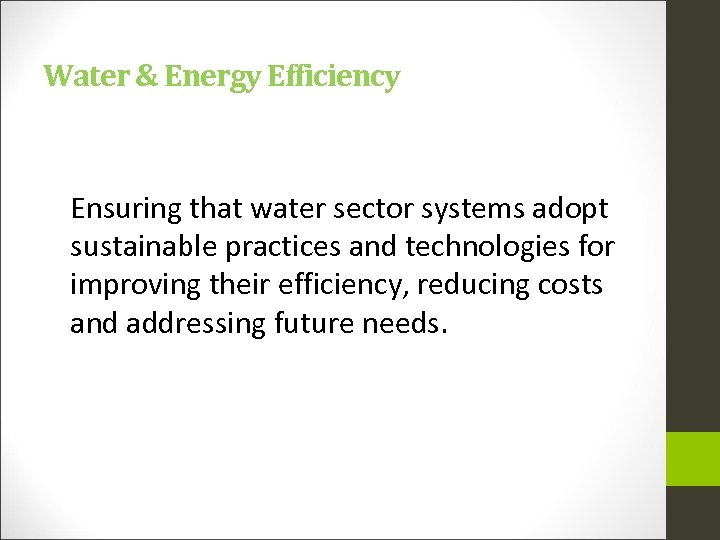 Water & Energy Efficiency

Ensuring that water sector systems adopt sustainable practices and technologies for improving their efficiency, reducing costs and addressing future needs.